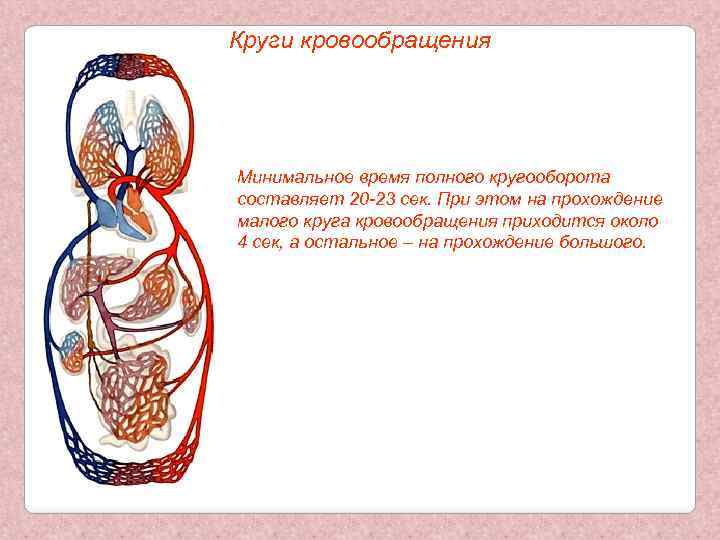 Круги кровообращения

Минимальное время полного кругооборота составляет 20-23 сек. При этом на прохождение малого круга кровообращения приходится около 4 сек, а остальное – на прохождение большого.